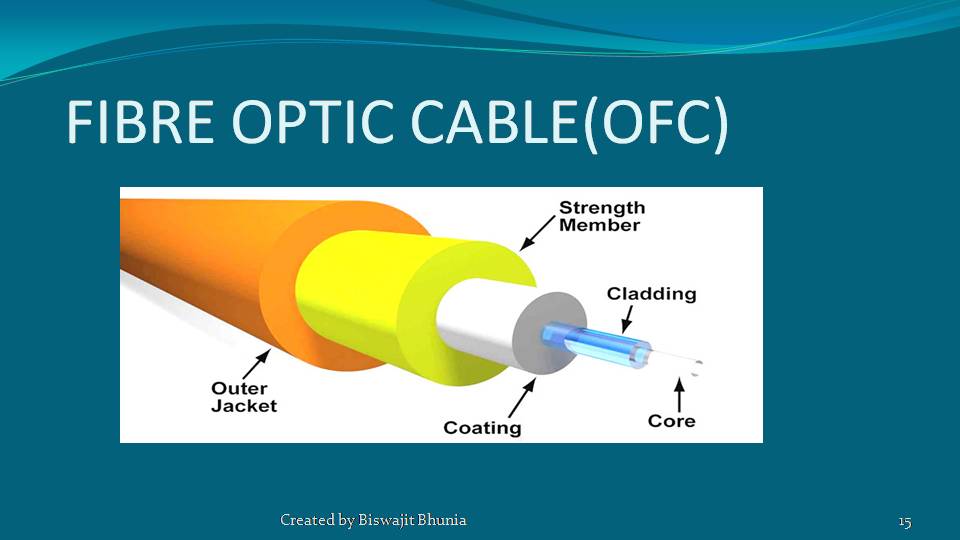 FIBRE OPTIC CABLE(OFC)

Strength Member

Cladding

Outer Jacket

Coating

Core

Created by Biswajit Bhunia

15